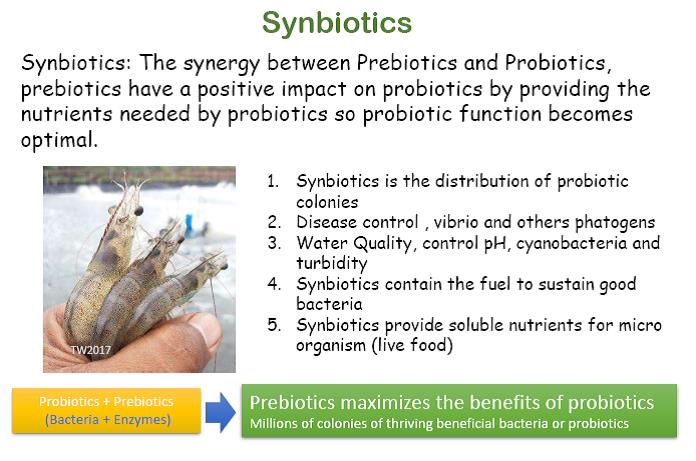 Synbiotics

Synbiotics: The synergy between Prebiotics and Probiotics, prebiotics have a positive impact on probiotics by providing the nutrients needed by probiotics so probiotic function becomes optimal.

TW2017

1. Synbiotics is the distribution of probiotic colonies
2. Disease control , vibrio and others phatogens
3. Water Quality, control pH, cyanobacteria and turbidity
4. Synbiotics contain the fuel to sustain good bacteria
5. Synbiotics provide soluble nutrients for micro organism (live food)

Probiotics + Prebiotics
(Bacteria + Enzymes)

Prebiotics maximizes the benefits of probiotics
Millions of colonies of thriving beneficial bacteria or probiotics